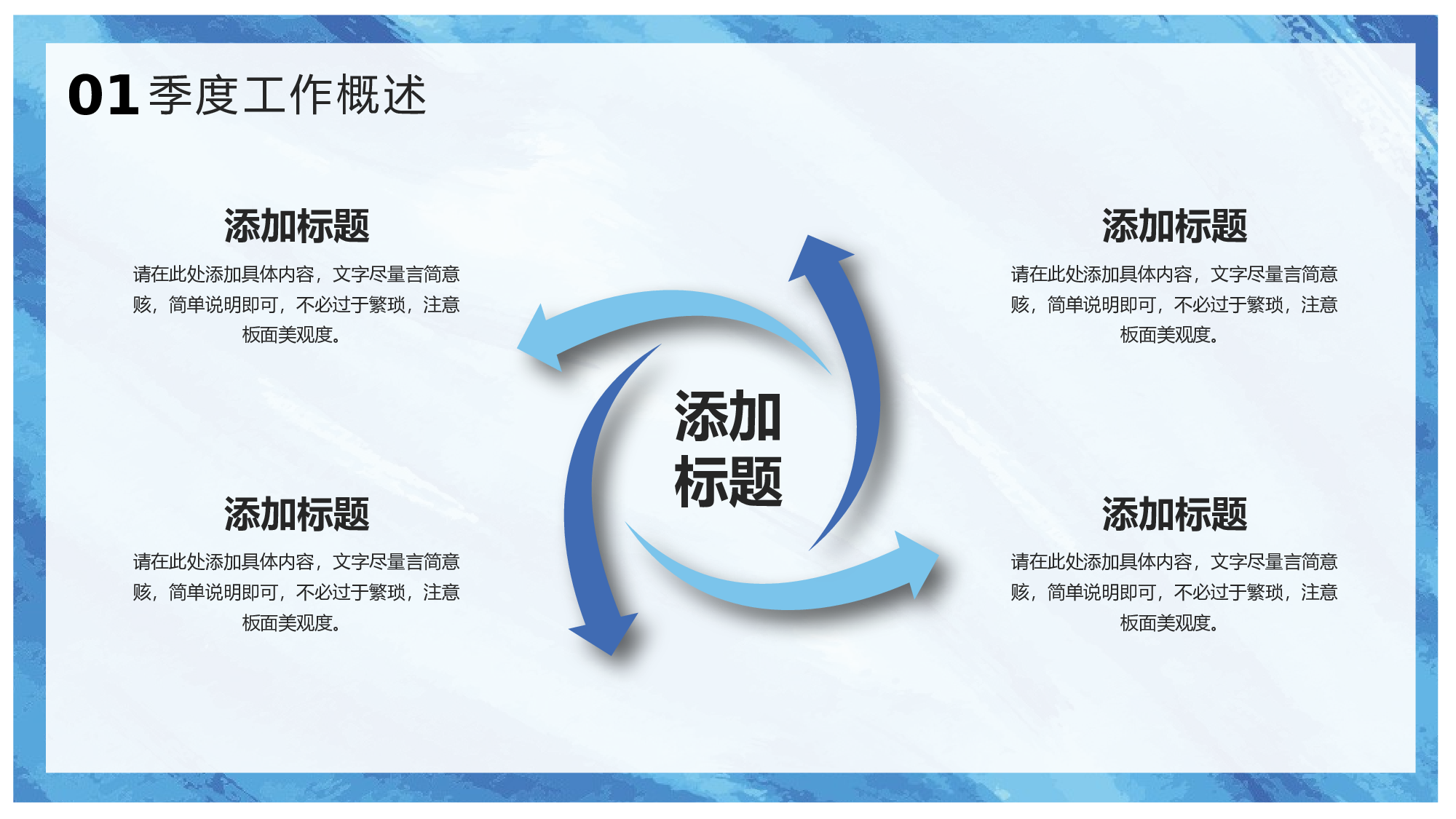 01 季度工作概述

添加标题

请在此处添加具体内容，文字尽量言简意赅，简单说明即可，不必过于繁琐，注意板面美观度。

添加标题

请在此处添加具体内容，文字尽量言简意赅，简单说明即可，不必过于繁琐，注意板面美观度。

添加标题

添加标题

请在此处添加具体内容，文字尽量言简意赅，简单说明即可，不必过于繁琐，注意板面美观度。

添加标题

请在此处添加具体内容，文字尽量言简意赅，简单说明即可，不必过于繁琐，注意板面美观度。